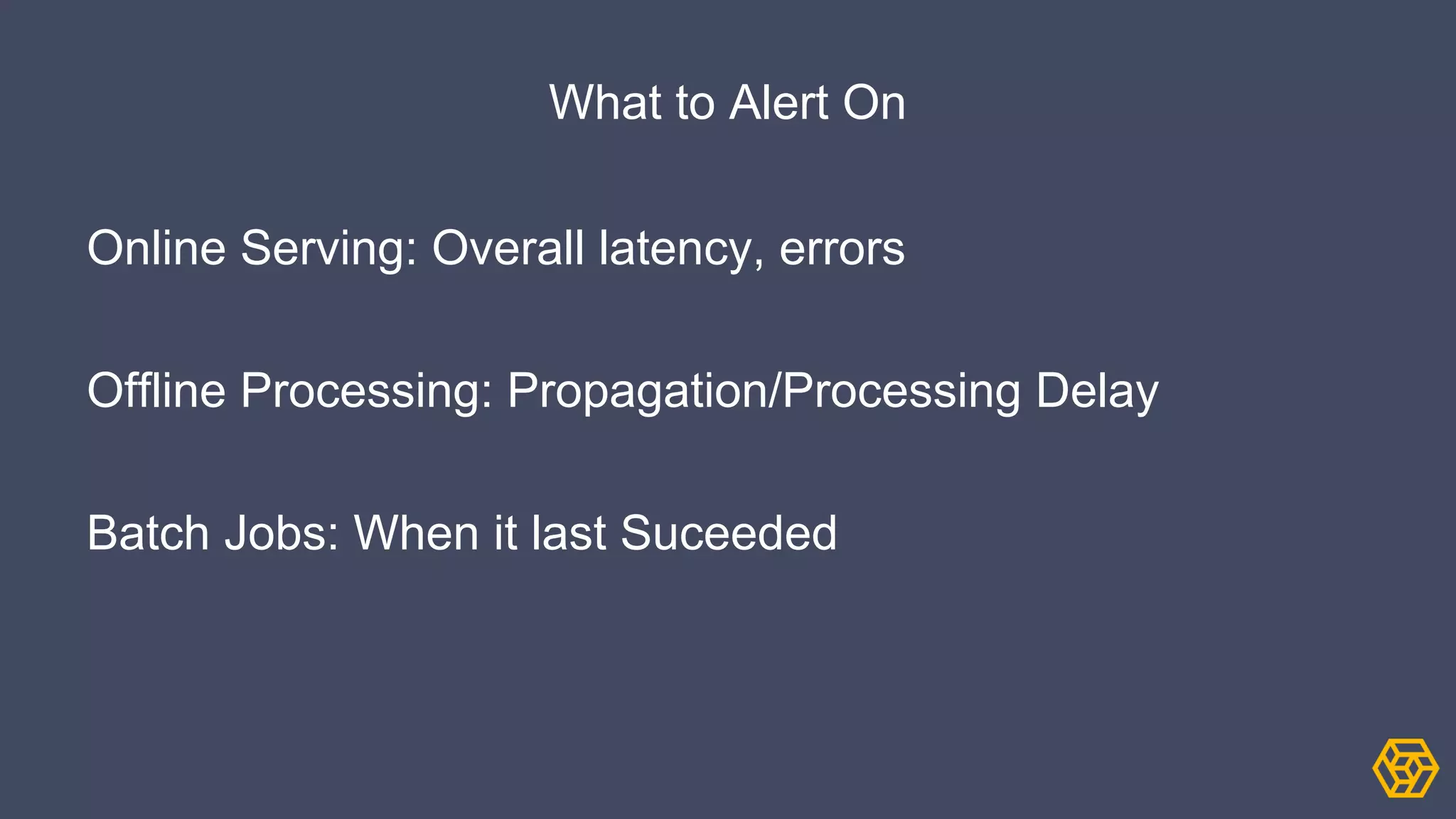 What to Alert On

Online Serving: Overall latency, errors

Offline Processing: Propagation/Processing Delay

Batch Jobs: When it last Suceeded